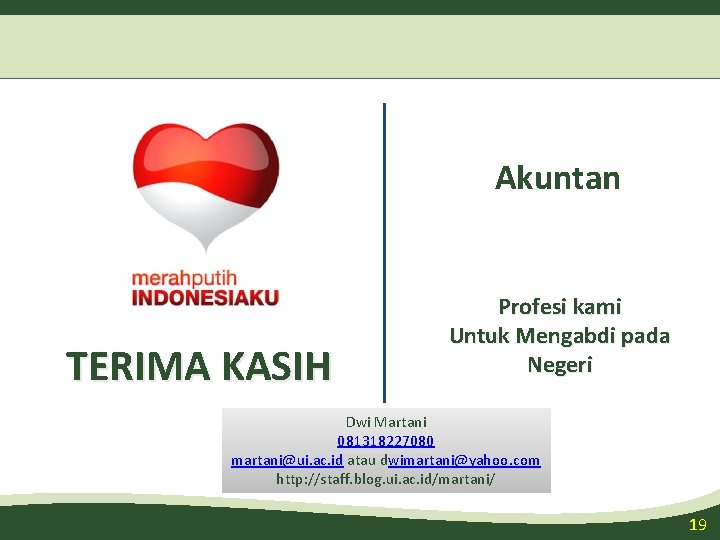 merahputih
INDONESIAKU

TERIMA KASIH

Akuntan

Profesi kami
Untuk Mengabdi pada Negeri

Dwi Martani
081318227080
martani@ui.ac.id atau dwimartani@yahoo.com
http://staff.blog.ui.ac.id/martani/

19